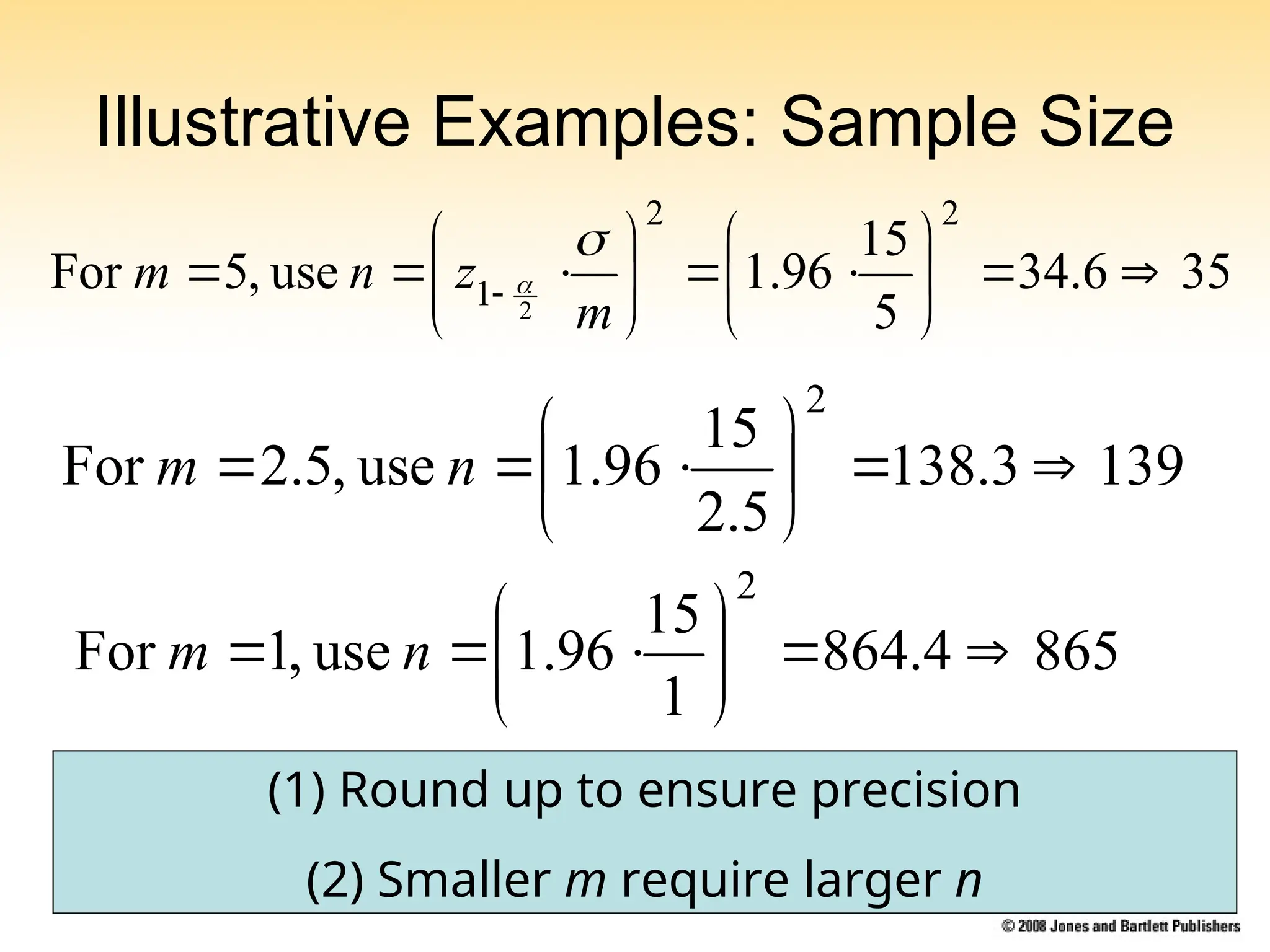 Illustrative Examples: Sample Size

For $m = 5$, use $n = \left( z_{1-\frac{\alpha}{2}} \cdot \frac{\sigma}{m} \right)^2 = \left( 1.96 \cdot \frac{15}{5} \right)^2 = 34.6 \Rightarrow 35$

For $m = 2.5$, use $n = \left( 1.96 \cdot \frac{15}{2.5} \right)^2 = 138.3 \Rightarrow 139$

For $m = 1$, use $n = \left( 1.96 \cdot \frac{15}{1} \right)^2 = 864.4 \Rightarrow 865$

(1) Round up to ensure precision

(2) Smaller $m$ require larger $n$

© 2008 Jones and Bartlett Publishers